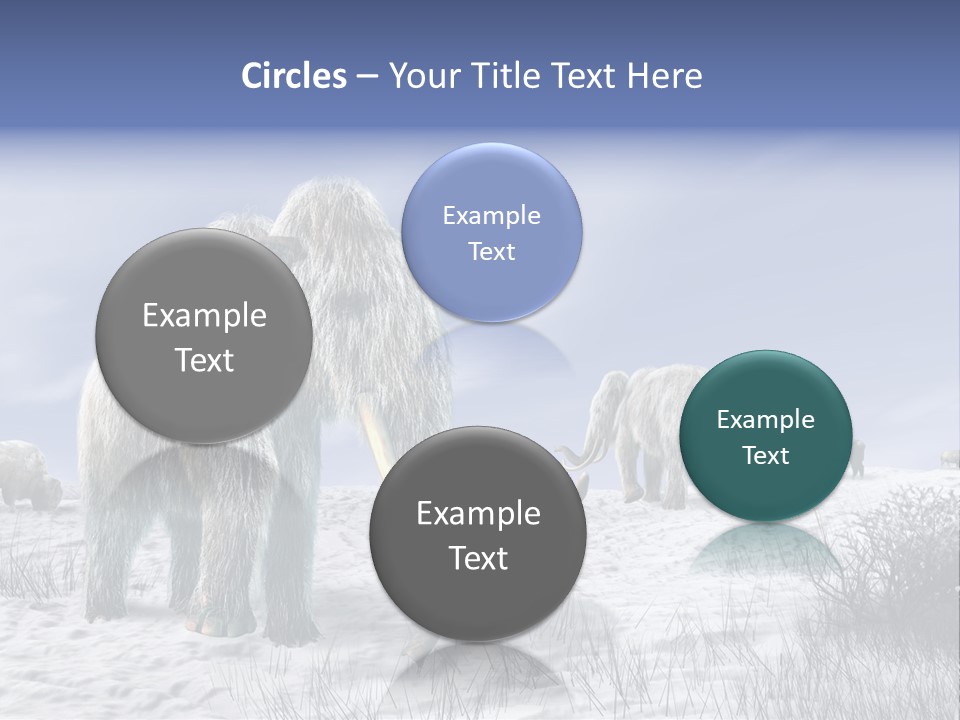 Circles – Your Title Text Here

Example Text

Example Text

Example Text

Example Text